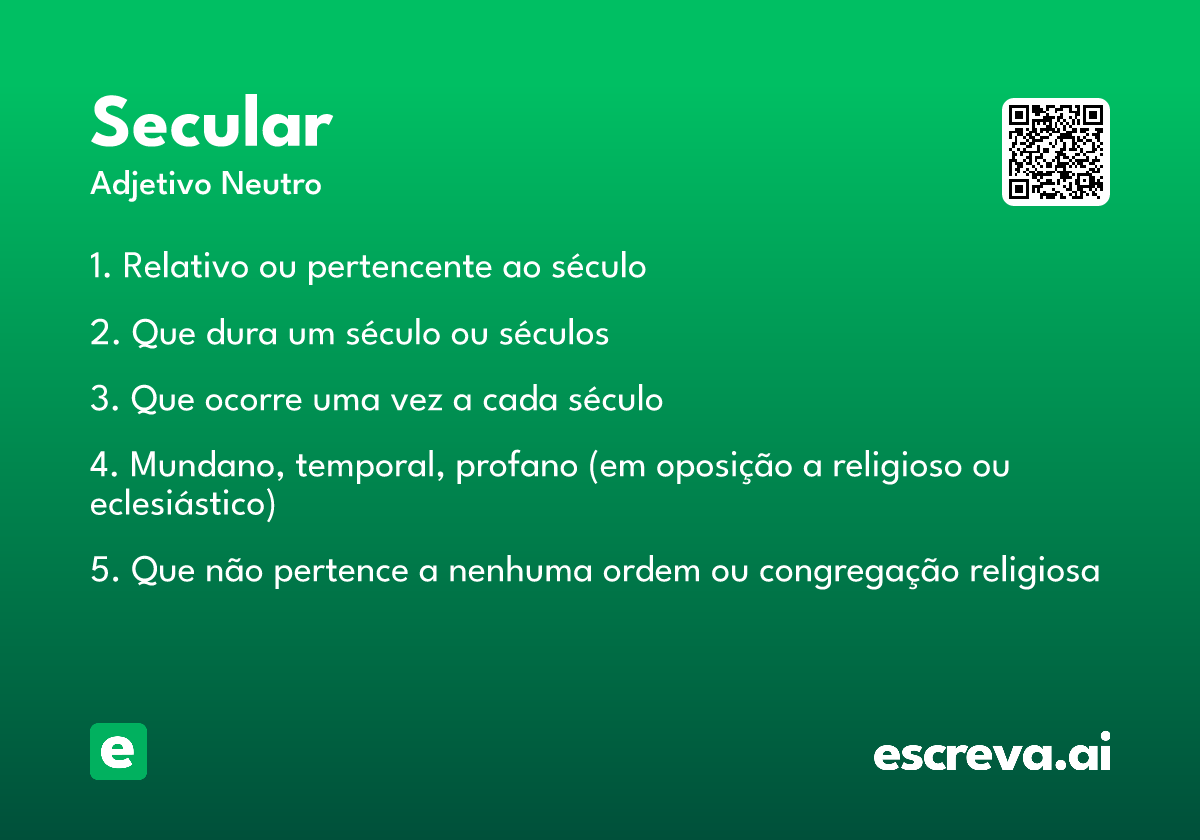 Secular
Adjetivo Neutro

1. Relativo ou pertencente ao século

2. Que dura um século ou séculos

3. Que ocorre uma vez a cada século

4. Mundano, temporal, profano (em oposição a religioso ou eclesiástico)

5. Que não pertence a nenhuma ordem ou congregação religiosa

e

escreva.ai